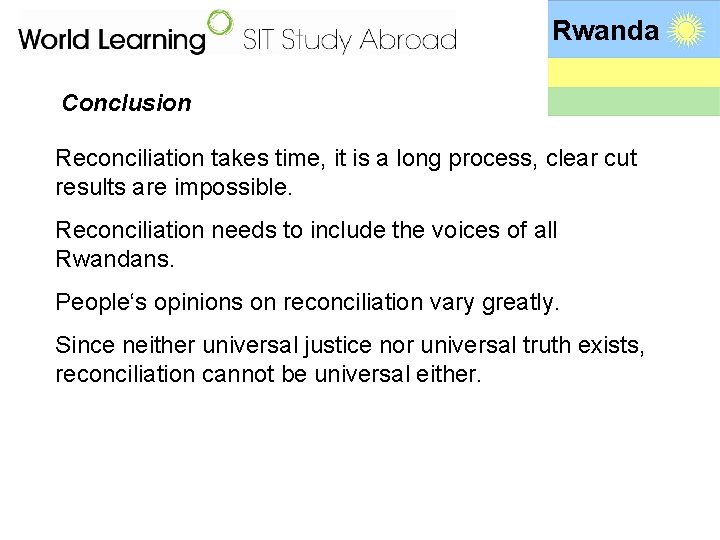 World Learning SIT Study Abroad

Rwanda

Conclusion

Reconciliation takes time, it is a long process, clear cut results are impossible.

Reconciliation needs to include the voices of all Rwandans.

People‘s opinions on reconciliation vary greatly.

Since neither universal justice nor universal truth exists, reconciliation cannot be universal either.